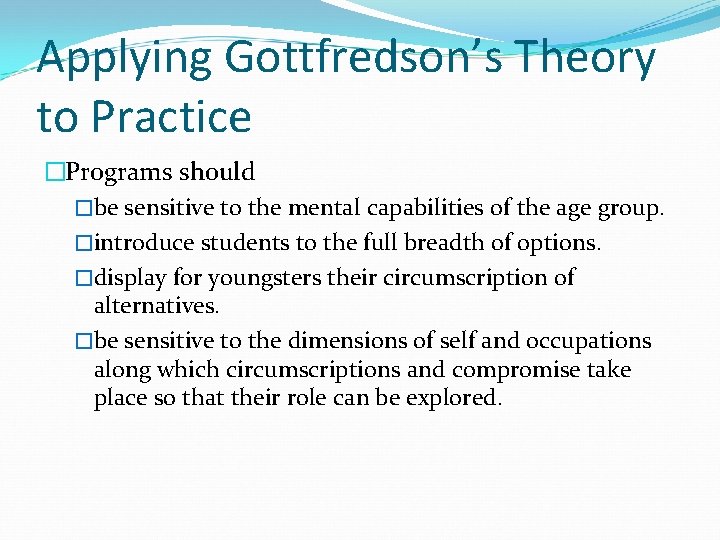 Applying Gottfredson's Theory to Practice

□Programs should

□be sensitive to the mental capabilities of the age group.

□introduce students to the full breadth of options.

□display for youngsters their circumscription of alternatives.

□be sensitive to the dimensions of self and occupations along which circumscriptions and compromise take place so that their role can be explored.